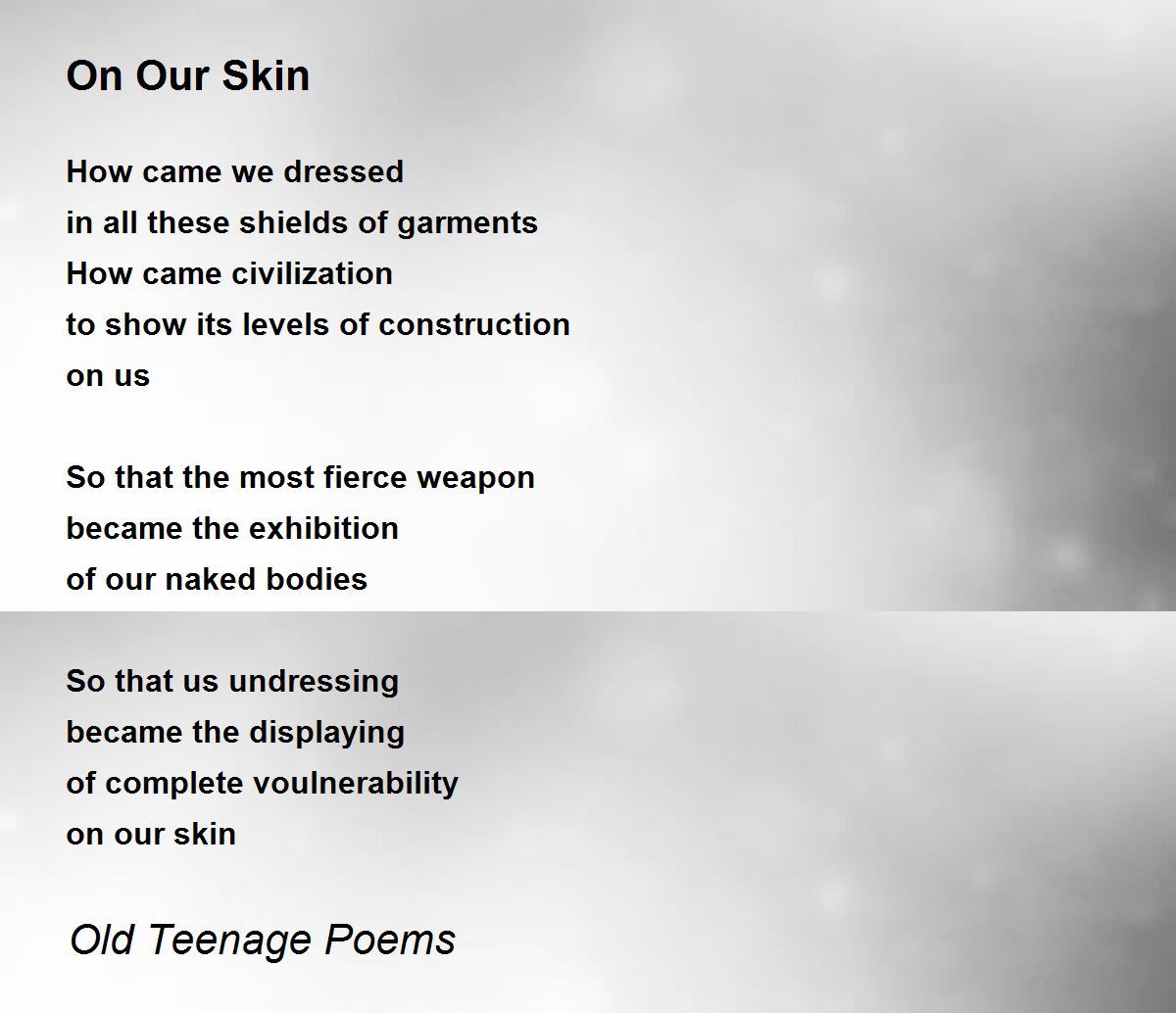 On Our Skin

How came we dressed
in all these shields of garments
How came civilization
to show its levels of construction
on us

So that the most fierce weapon
became the exhibition
of our naked bodies

So that us undressing
became the displaying
of complete voulnerability
on our skin

Old Teenage Poems